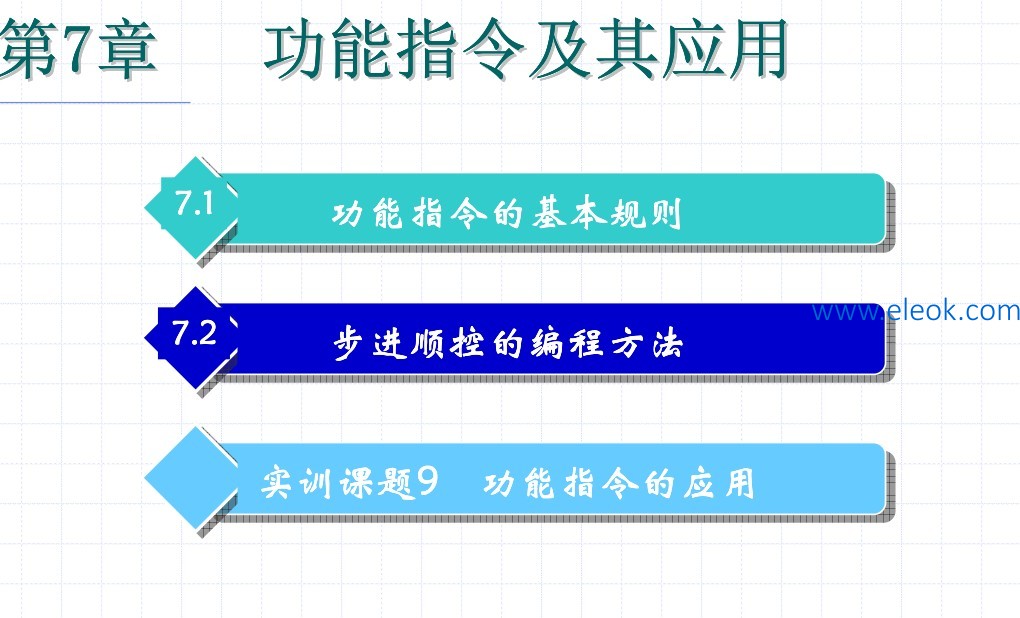 第7章 功能指令及其应用

7.1 功能指令的基本规则

7.2 步进顺控的编程方法

实训课题9 功能指令的应用

www.eleok.com